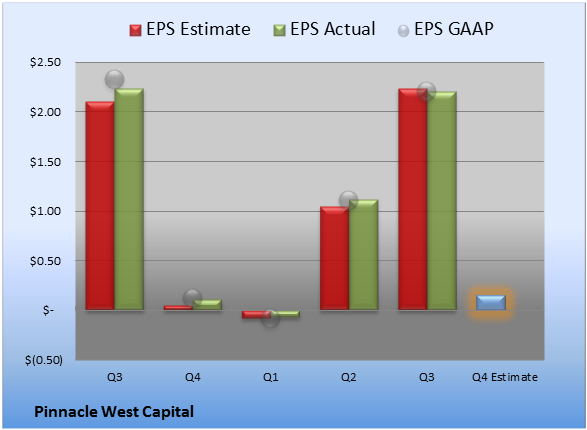 EPS Estimate EPS Actual EPS GAAP

$2.50
$2.00
$1.50
$1.00
$0.50
$-
$(0.50)

Q3 Q4 Q1 Q2 Q3 Q4 Estimate

Pinnacle West Capital